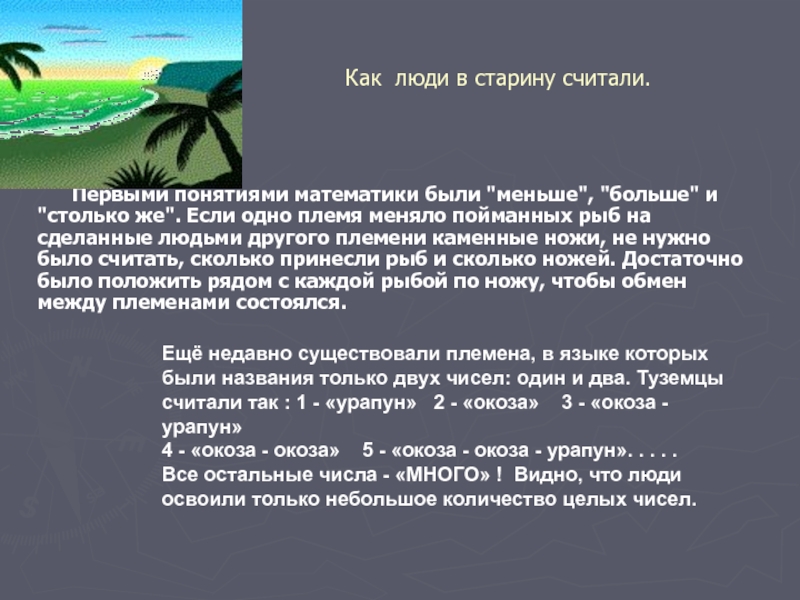 Как люди в старину считали.

Первыми понятиями математики были "меньше", "больше" и "столько же". Если одно племя меняло пойманных рыб на сделанные людьми другого племени каменные ножи, не нужно было считать, сколько принесли рыб и сколько ножей. Достаточно было положить рядом с каждой рыбой по ножу, чтобы обмен между племенами состоялся.

Ещё недавно существовали племена, в языке которых были названия только двух чисел: один и два. Туземцы считали так : 1 - «урапун» 2 - «окоза» 3 - «окоза - урапун»
4 - «окоза - окоза» 5 - «окоза - окоза - урапун». . . . .
Все остальные числа - «МНОГО» ! Видно, что люди освоили только небольшое количество целых чисел.